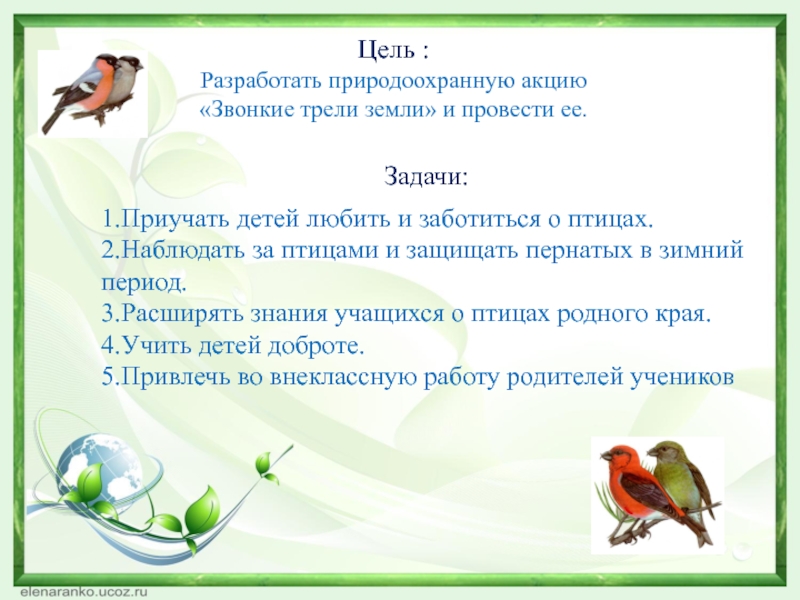 Цель :
Разработать природоохранную акцию «Звонкие трели земли» и провести ее.

Задачи:

1.Приучать детей любить и заботиться о птицах.
2.Наблюдать за птицами и защищать пернатых в зимний период.
3.Расширять знания учащихся о птицах родного края.
4.Учить детей доброте.
5.Привлечь во внеклассную работу родителей учеников

elenaranko.ucoz.ru